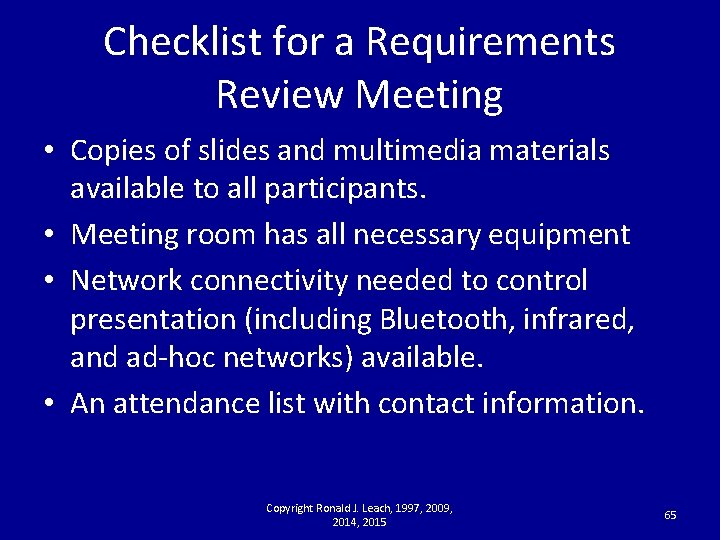 Checklist for a Requirements Review Meeting

• Copies of slides and multimedia materials available to all participants.
• Meeting room has all necessary equipment
• Network connectivity needed to control presentation (including Bluetooth, infrared, and ad-hoc networks) available.
• An attendance list with contact information.

Copyright Ronald J. Leach, 1997, 2009, 2014, 2015

65